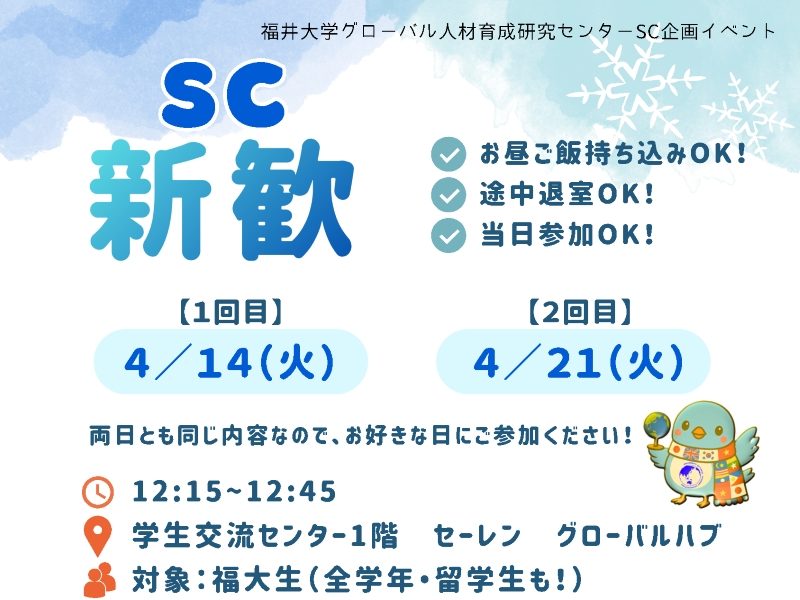 福井大学グローバル人材育成研究センターSC企画イベント

SC
新歓

お昼ご飯持ち込みOK!
途中退室OK!
当日参加OK!

【1回目】
4／14(火)

【2回目】
4／21(火)

両日とも同じ内容なので、お好きな日にご参加ください!

12:15~12:45
学生交流センター1階　セーレン　グローバルハブ
対象:福大生(全学年・留学生も!)